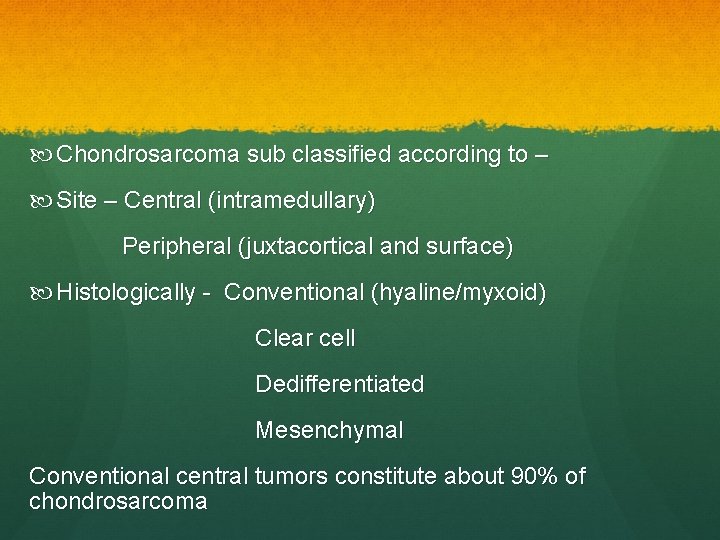 Chondrosarcoma sub classified according to –

Site – Central (intramedullary)

Peripheral (juxtacortical and surface)

Histologically - Conventional (hyaline/myxoid)

Clear cell

Dedifferentiated

Mesenchymal

Conventional central tumors constitute about 90% of chondrosarcoma